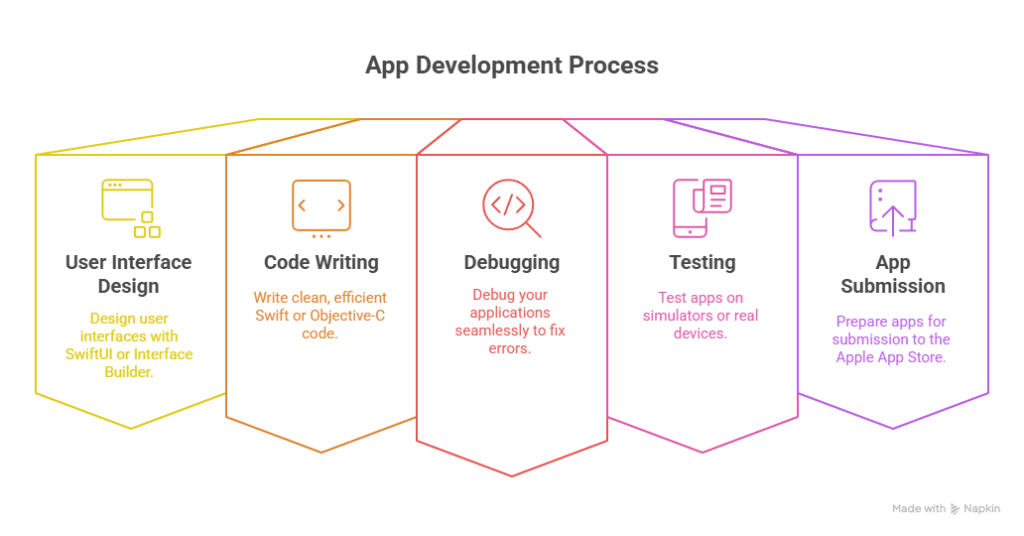 App Development Process

User Interface Design

Design user interfaces with SwiftUI or Interface Builder.

Code Writing

Write clean, efficient Swift or Objective-C code.

Debugging

Debug your applications seamlessly to fix errors.

Testing

Test apps on simulators or real devices.

App Submission

Prepare apps for submission to the Apple App Store.

Made with Napkin